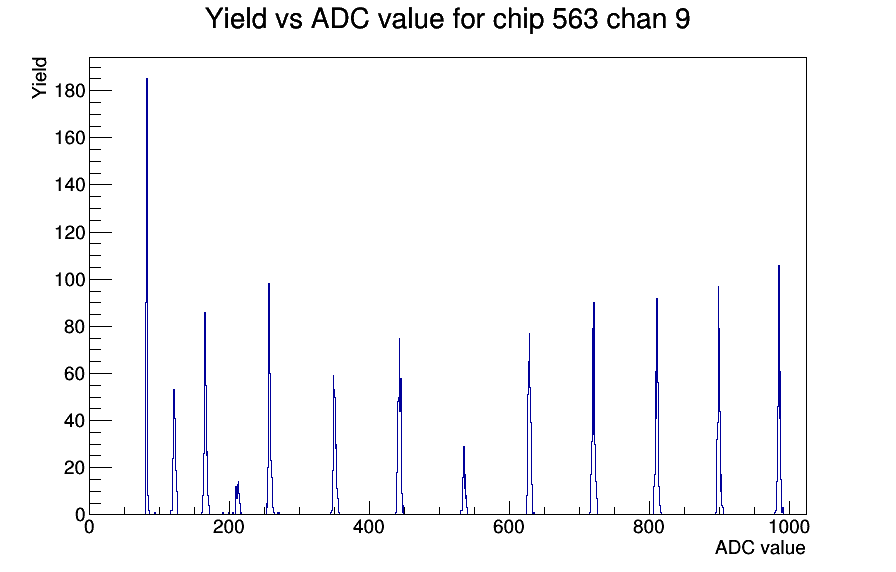 Yield vs ADC value for chip 563 chan 9

Yield

180
160
140
120
100
80
60
40
20
0

0
200
400
600
800
1000

ADC value